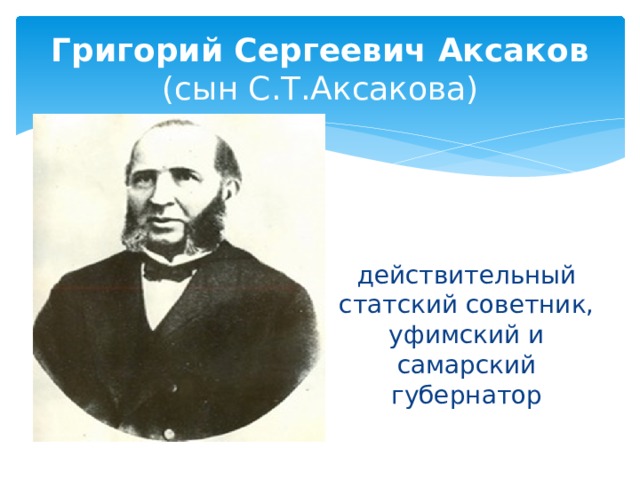 Григорий Сергеевич Аксаков
(сын С.Т.Аксакова)

действительный статский советник, уфимский и самарский губернатор